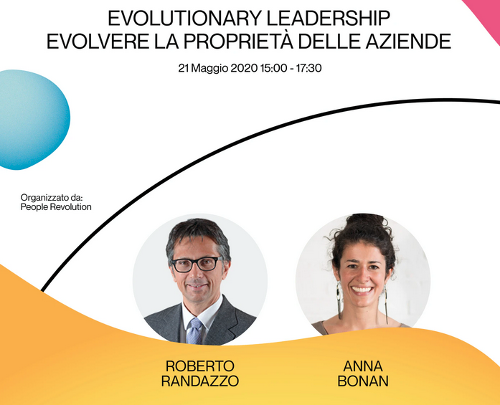 EVOLUTIONARY LEADERSHIP
EVOLVERE LA PROPRIETÀ DELLE AZIENDE

21 Maggio 2020 15:00 - 17:30

Organizzato da:
People Revolution

ROBERTO
RANDAZZO

ANNA
BONAN